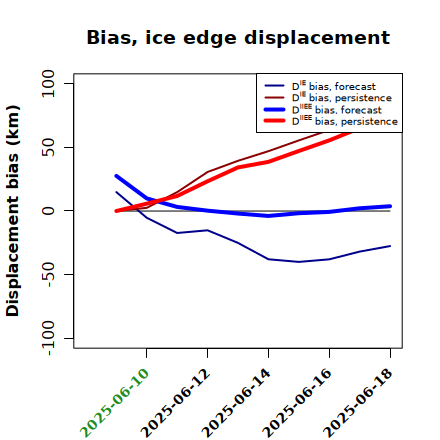 Bias, ice edge displacement

$D^{IE}$ bias, forecast
$D^{IE}$ bias, persistence
$D^{IIEE}$ bias, forecast
$D^{IIEE}$ bias, persistence

Displacement bias (km)

100
50
0
-50
-100

2025-06-10
2025-06-12
2025-06-14
2025-06-16
2025-06-18